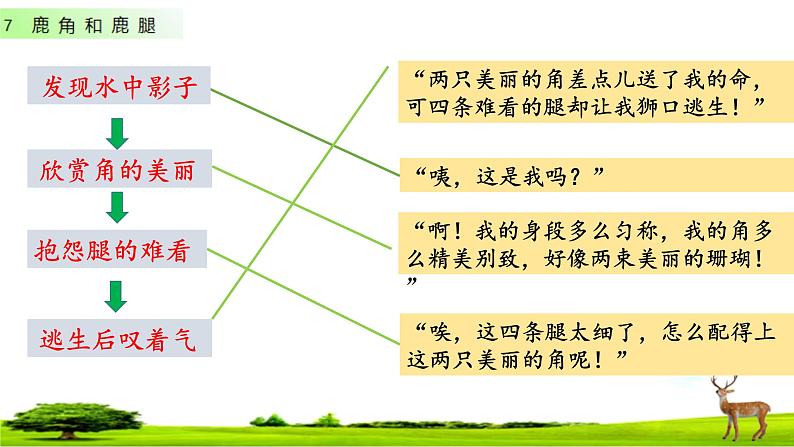 7 鹿角和鹿腿

发现水中影子

欣赏角的美丽

抱怨腿的难看

逃生后叹着气

“两只美丽的角差点儿送了我的命，可四条难看的腿却让我狮口逃生！”

“咦，这是我吗？”

“啊！我的身段多么匀称，我的角多么精美别致，好像两束美丽的珊瑚！”

“唉，这四条腿太细了，怎么配得上这两只美丽的角呢！”